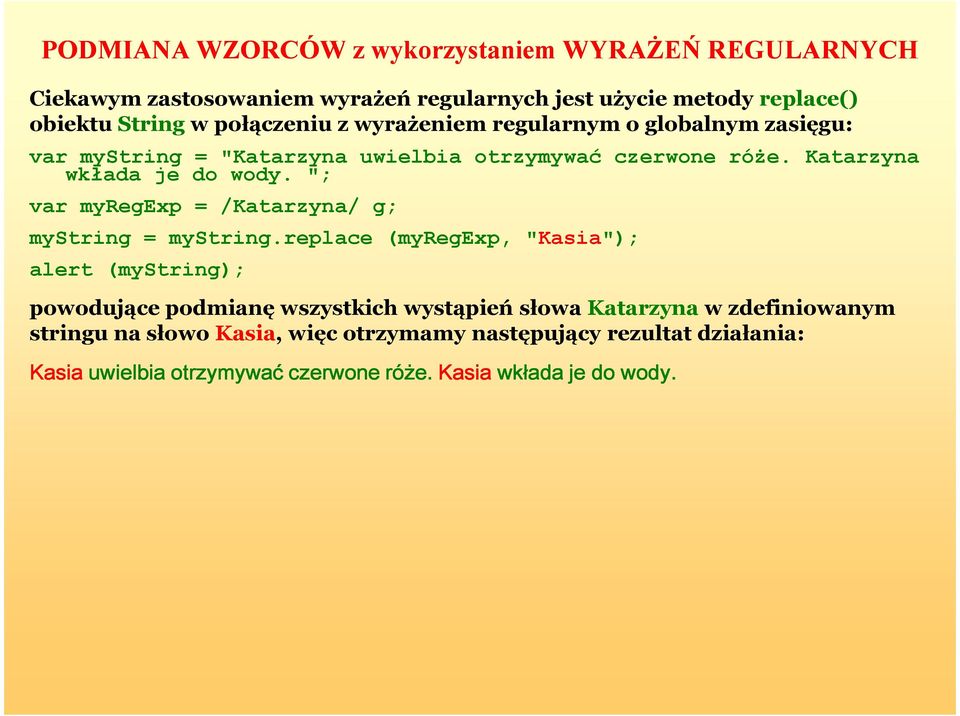 PODMIANA WZORCÓW z wykorzystaniem WYRAŻEŃ REGULARNYCH

Ciekawym zastosowaniem wyrażeń regularnych jest użycie metody replace() obiektu String w połączeniu z wyrażeniem regularnym o globalnym zasięgu:

var myString = "Katarzyna uwielbia otrzymywać czerwone róże. Katarzyna wkłada je do wody. ";

var myRegExp = /Katarzyna/ g;

myString = myString.replace (myRegExp, "Kasia");

alert (myString);

powodujące podmianę wszystkich wystąpień słowa Katarzyna w zdefiniowanym stringu na słowo Kasia, więc otrzymamy następujący rezultat działania:

Kasia uwielbia otrzymywać czerwone róże. Kasia wkłada je do wody.